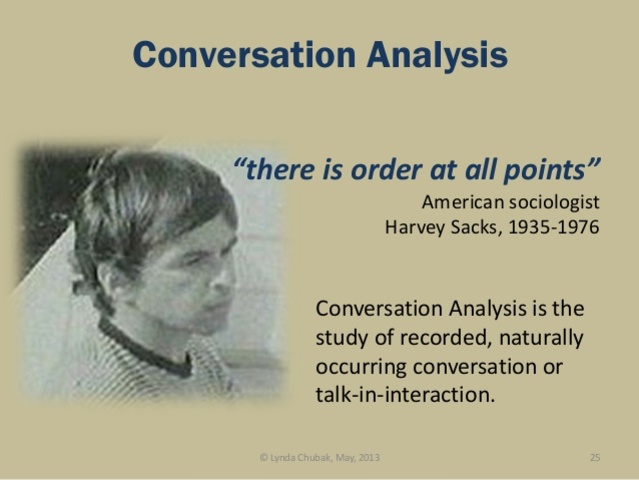 Conversation Analysis

"there is order at all points"
American sociologist
Harvey Sacks, 1935-1976

Conversation Analysis is the study of recorded, naturally occurring conversation or talk-in-interaction.

© Lynda Chubak, May, 2013

25